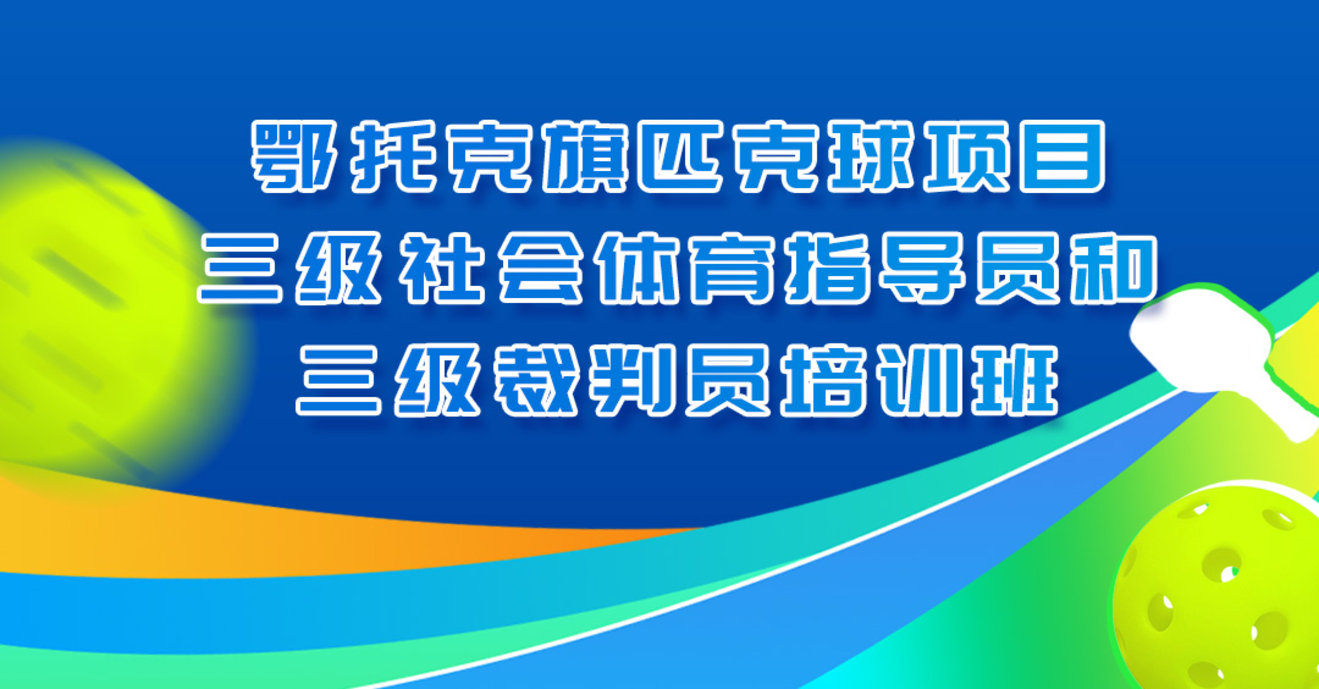 鄂托克旗匹克球项目
三级社会体育指导员和
三级裁判员培训班